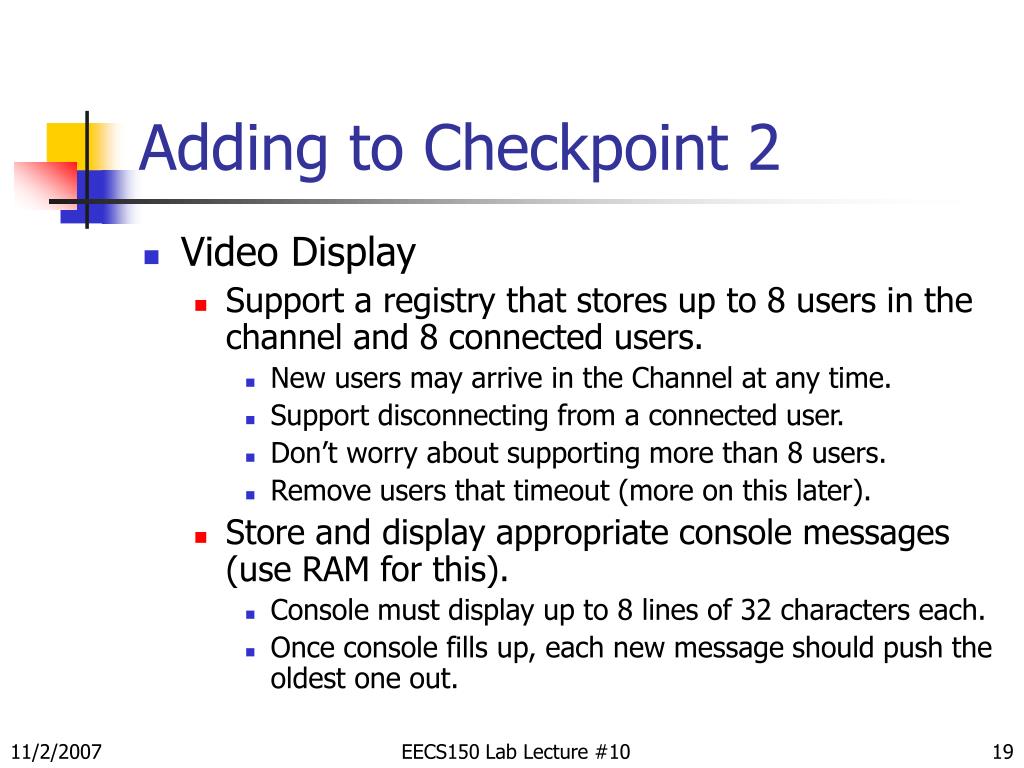 Adding to Checkpoint 2

Video Display

Support a registry that stores up to 8 users in the channel and 8 connected users.

New users may arrive in the Channel at any time.

Support disconnecting from a connected user.

Don’t worry about supporting more than 8 users.

Remove users that timeout (more on this later).

Store and display appropriate console messages (use RAM for this).

Console must display up to 8 lines of 32 characters each.

Once console fills up, each new message should push the oldest one out.

11/2/2007

EECS150 Lab Lecture #10

19